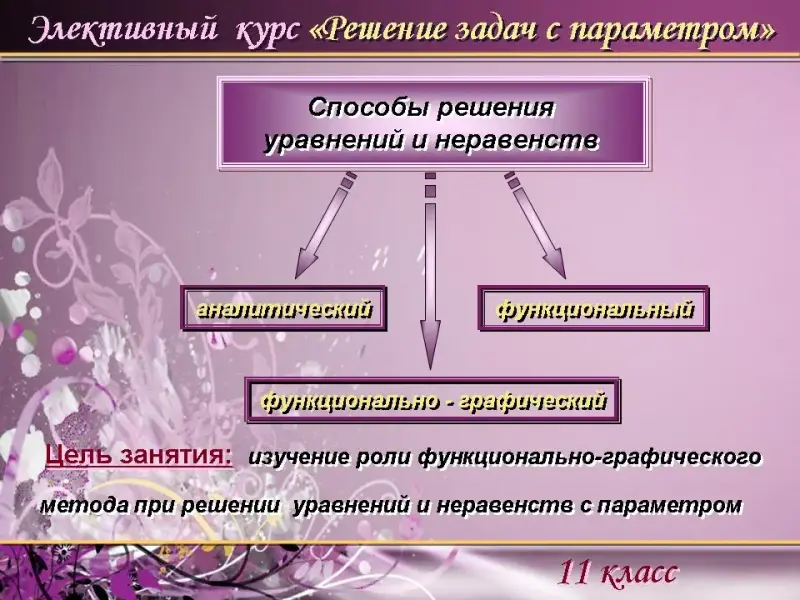 Элективный курс «Решение задач с параметром»

Способы решения уравнений и неравенств

аналитический

функциональный

функционально - графический

Цель занятия: изучение роли функционально-графического метода при решении уравнений и неравенств с параметром

11 класс